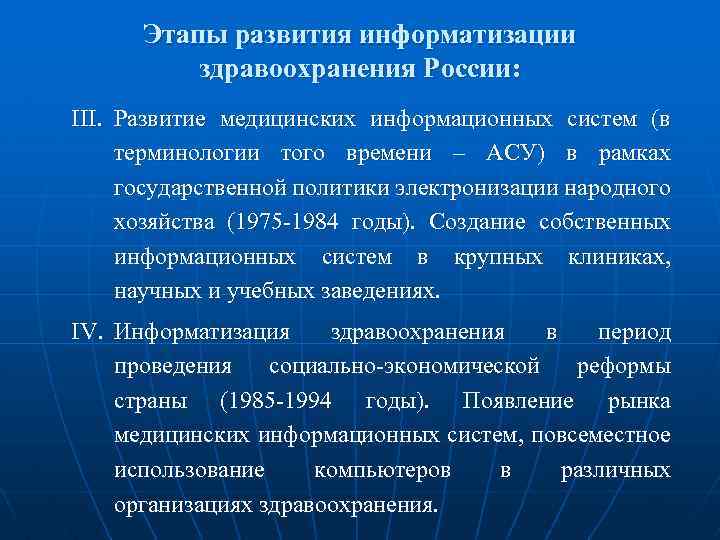 Этапы развития информатизации здравоохранения России:

III. Развитие медицинских информационных систем (в терминологии того времени – АСУ) в рамках государственной политики электронизации народного хозяйства (1975-1984 годы). Создание собственных информационных систем в крупных клиниках, научных и учебных заведениях.

IV. Информатизация здравоохранения в период проведения социально-экономической реформы страны (1985-1994 годы). Появление рынка медицинских информационных систем, повсеместное использование компьютеров в различных организациях здравоохранения.